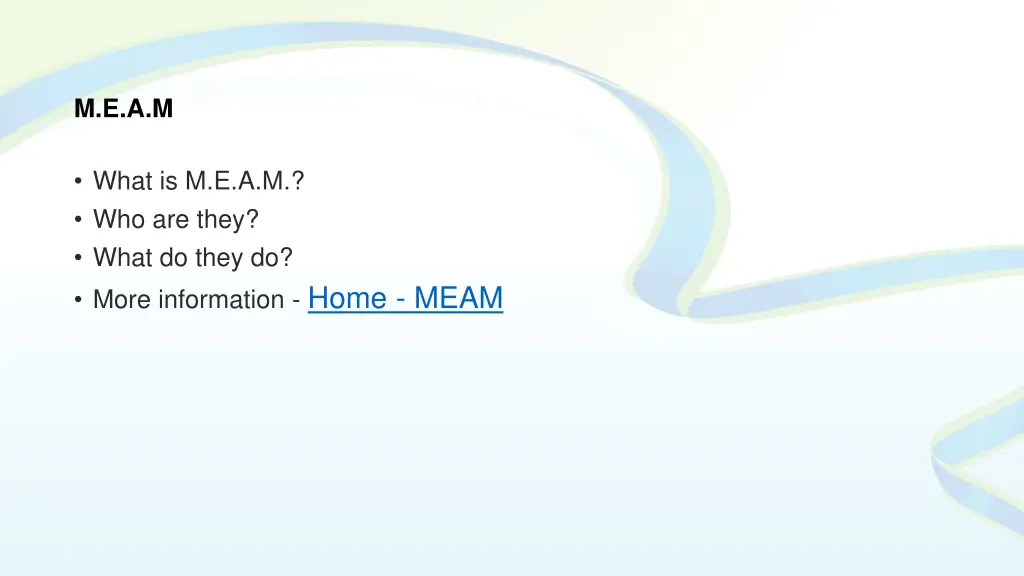 M.E.A.M

• What is M.E.A.M.?
• Who are they?
• What do they do?
• More information - Home - MEAM